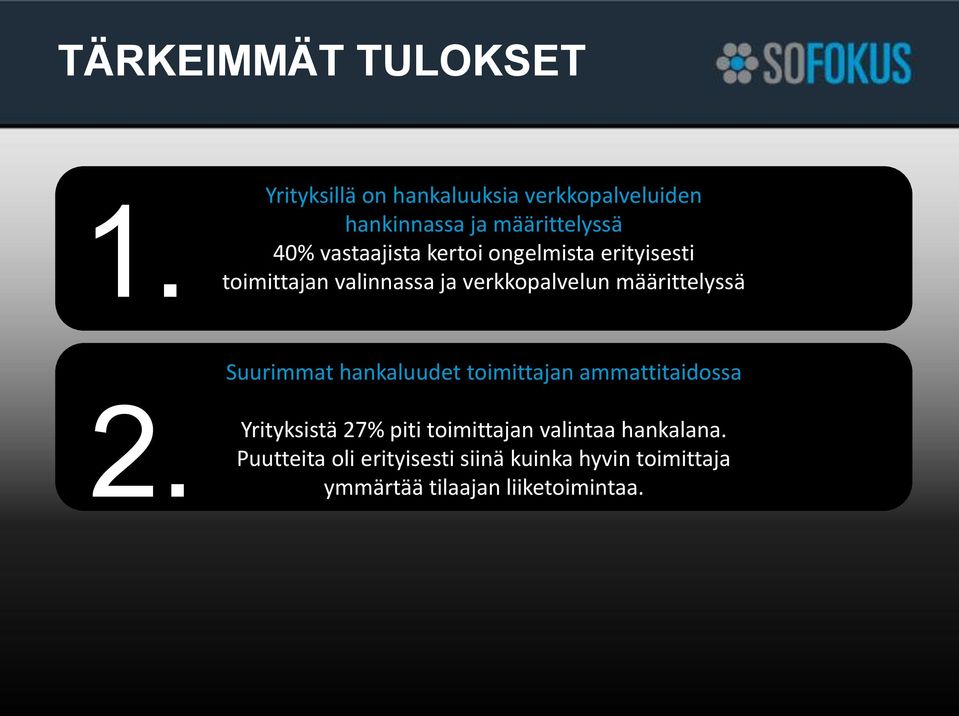 TÄRKEIMMÄT TULOKSET

SOFOKUS

1.

Yrityksillä on hankaluuksia verkkopalveluiden hankinnassa ja määrittelyssä

40% vastaajista kertoi ongelmista erityisesti toimittajan valinnassa ja verkkopalvelun määrittelyssä

2.

Suurimmat hankaluudet toimittajan ammattitaidossa

Yrityksistä 27% piti toimittajan valintaa hankalana. Puutteita oli erityisesti siinä kuinka hyvin toimittaja ymmärtää tilaajan liiketoimintaa.